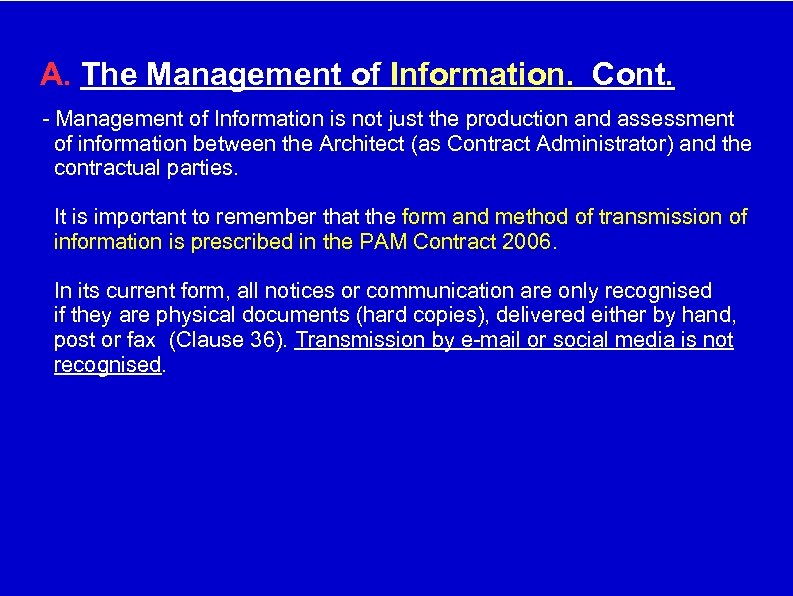 A. The Management of Information. Cont.

- Management of Information is not just the production and assessment of information between the Architect (as Contract Administrator) and the contractual parties.

It is important to remember that the form and method of transmission of information is prescribed in the PAM Contract 2006.

In its current form, all notices or communication are only recognised if they are physical documents (hard copies), delivered either by hand, post or fax (Clause 36). Transmission by e-mail or social media is not recognised.